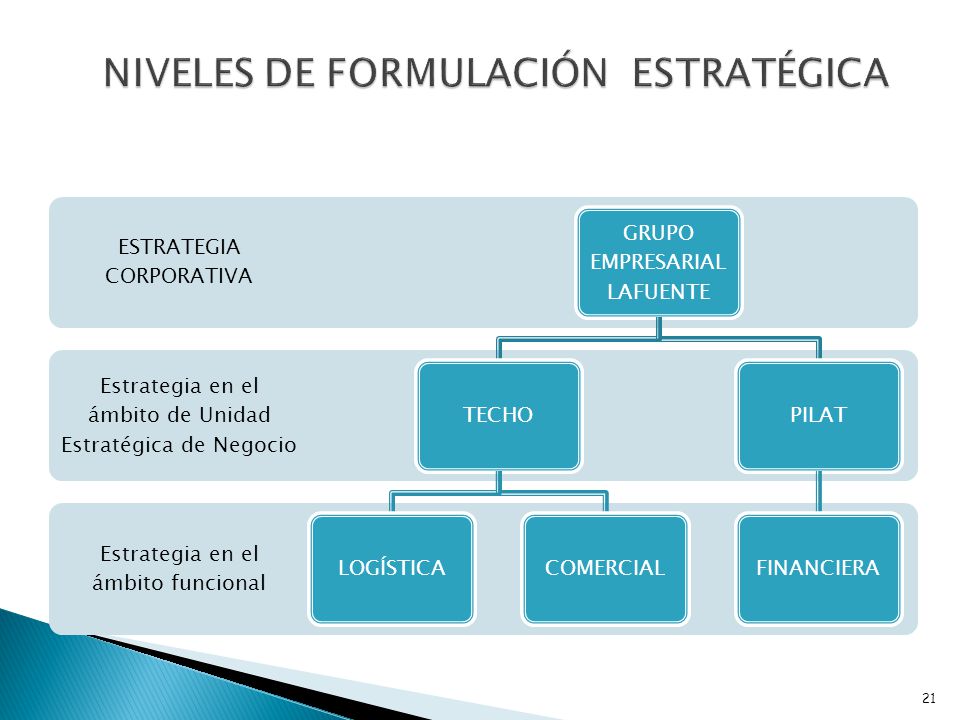 NIVELES DE FORMULACIÓN ESTRATÉGICA

ESTRATEGIA CORPORATIVA

GRUPO EMPRESARIAL LAFUENTE

Estrategia en el ámbito de Unidad Estratégica de Negocio

TECHO

PILAT

Estrategia en el ámbito funcional

LOGÍSTICA

COMERCIAL

FINANCIERA

21